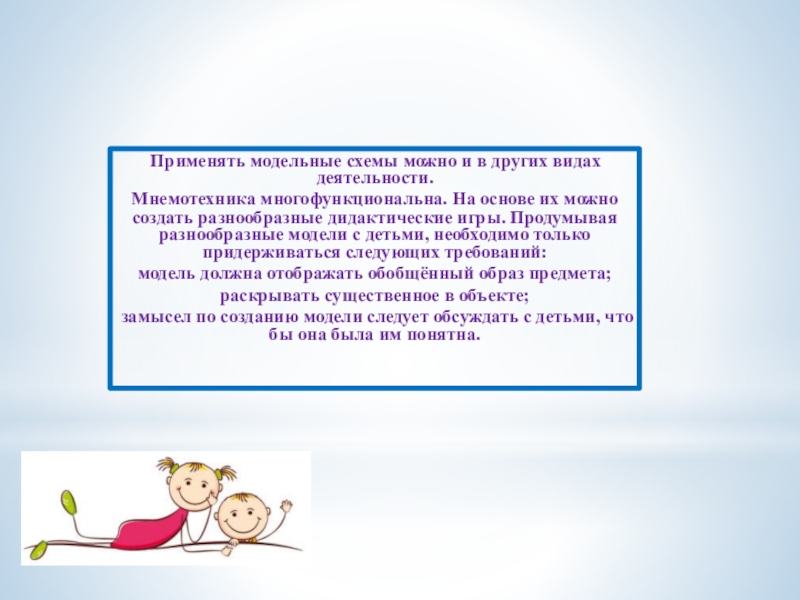 Применять модельные схемы можно и в других видах деятельности.

Мнемотехника многофункциональна. На основе их можно создать разнообразные дидактические игры. Продумывая разнообразные модели с детьми, необходимо только придерживаться следующих требований:

модель должна отображать обобщённый образ предмета;

раскрывать существенное в объекте;

замысел по созданию модели следует обсуждать с детьми, что бы она была им понятна.